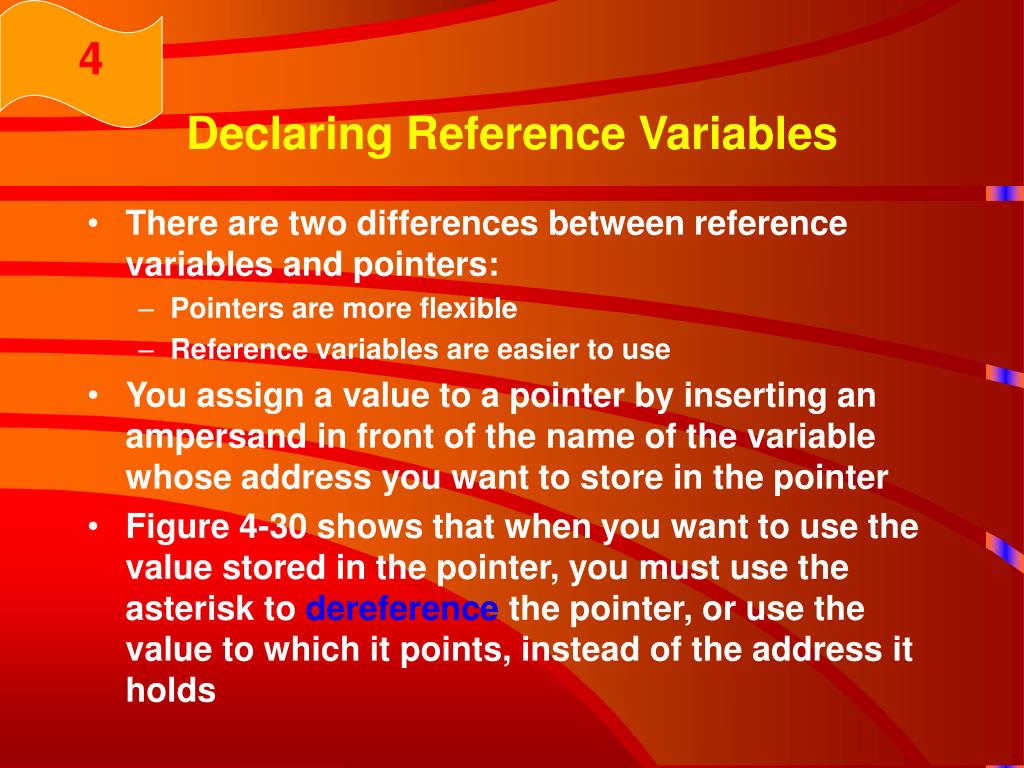 4

Declaring Reference Variables

• There are two differences between reference variables and pointers:
– Pointers are more flexible
– Reference variables are easier to use
• You assign a value to a pointer by inserting an ampersand in front of the name of the variable whose address you want to store in the pointer
• Figure 4-30 shows that when you want to use the value stored in the pointer, you must use the asterisk to dereference the pointer, or use the value to which it points, instead of the address it holds